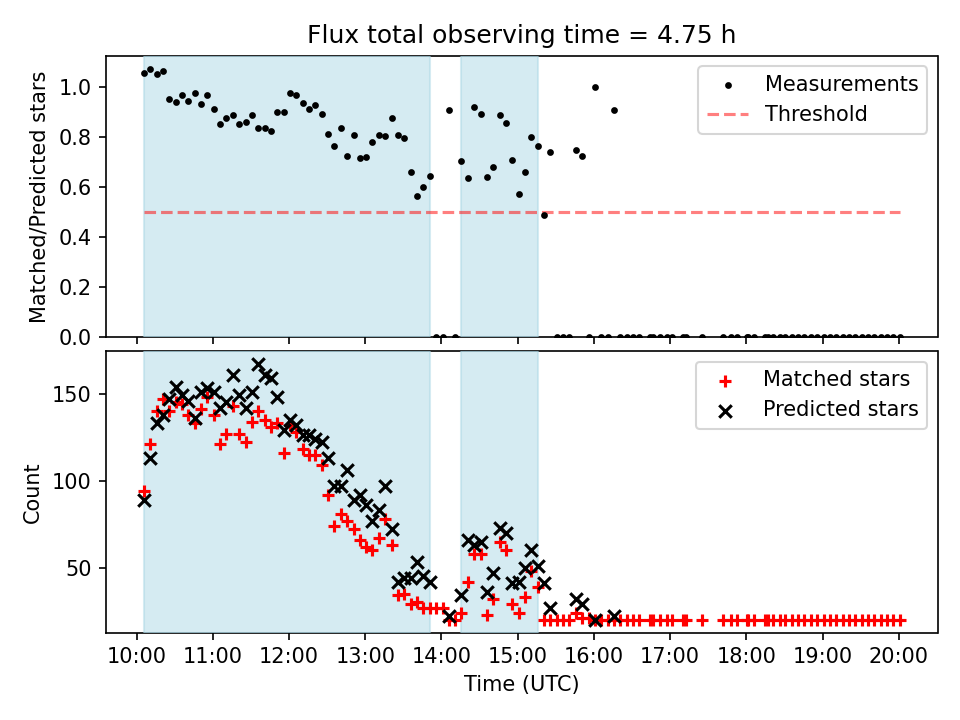 Flux total observing time = 4.75 h

Matched/Predicted stars

1.0
0.8
0.6
0.4
0.2
0.0

Measurements
Threshold

Count

150
100
50

Matched stars
Predicted stars

10:00 11:00 12:00 13:00 14:00 15:00 16:00 17:00 18:00 19:00 20:00

Time (UTC)